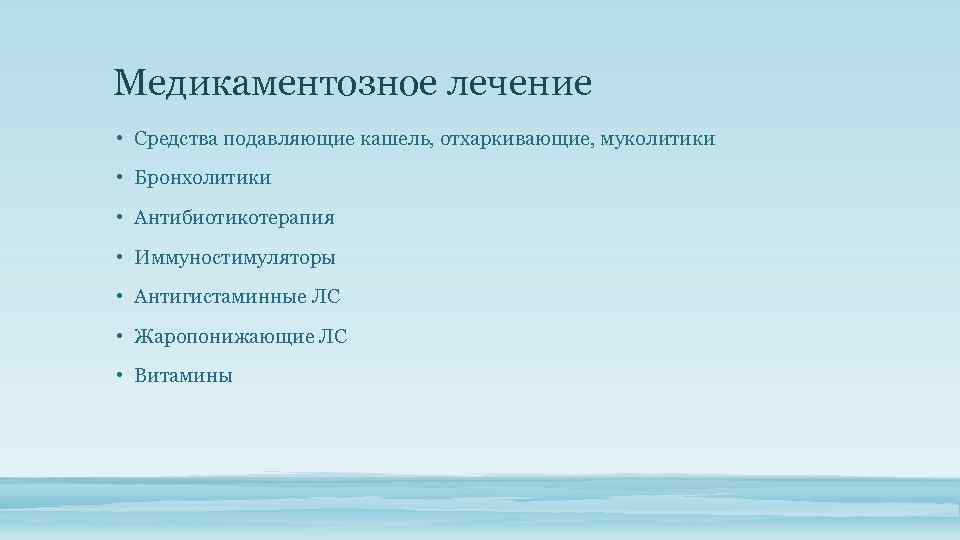 Медикаментозное лечение

• Средства подавляющие кашель, отхаркивающие, муколитики
• Бронхолитики
• Антибиотикотерапия
• Иммуностимуляторы
• Антигистаминные ЛС
• Жаропонижающие ЛС
• Витамины